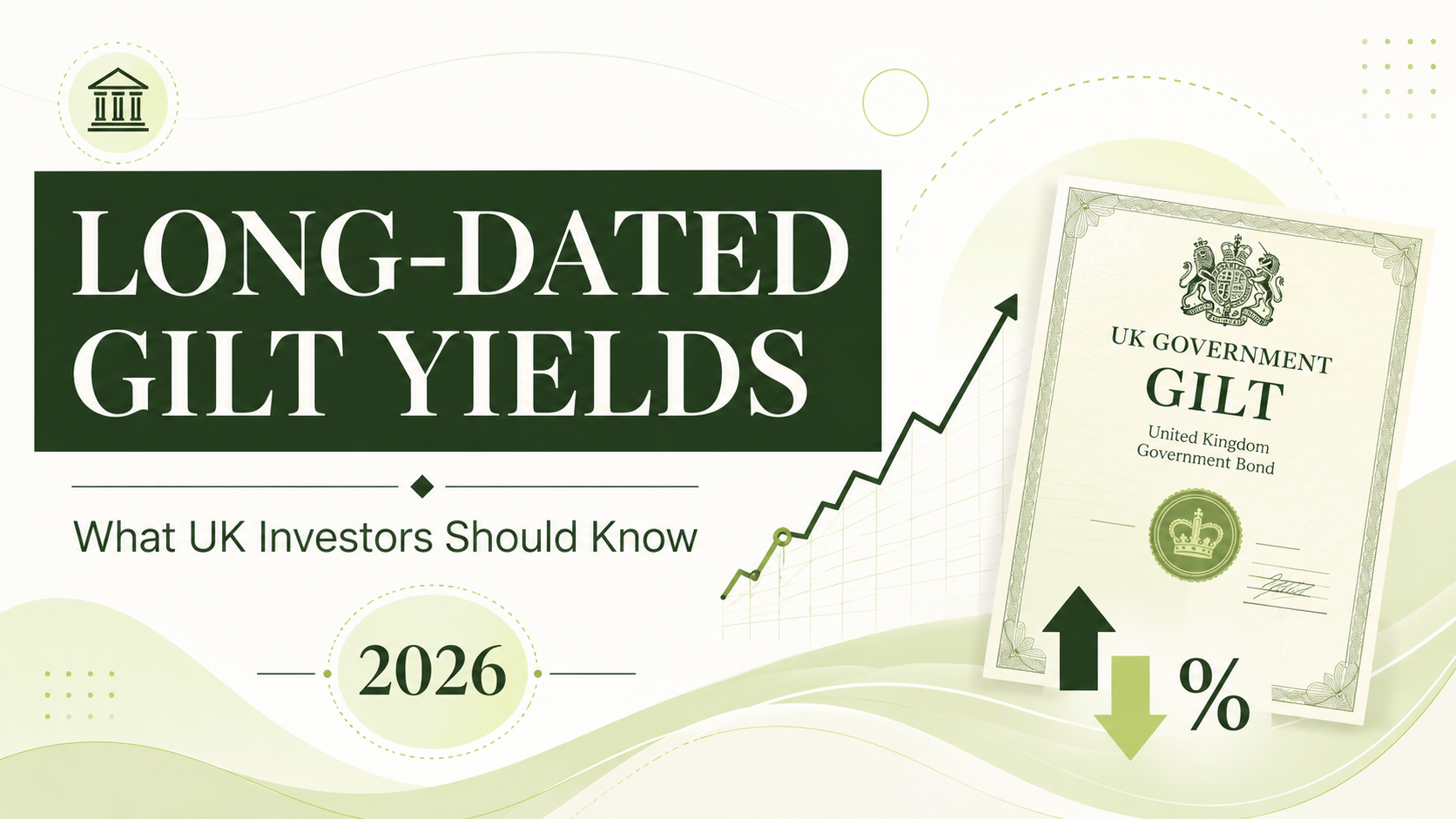 LONG-DATED GILT YIELDS

What UK Investors Should Know

2026

UK GOVERNMENT
GILT
United Kingdom Government Bond

%